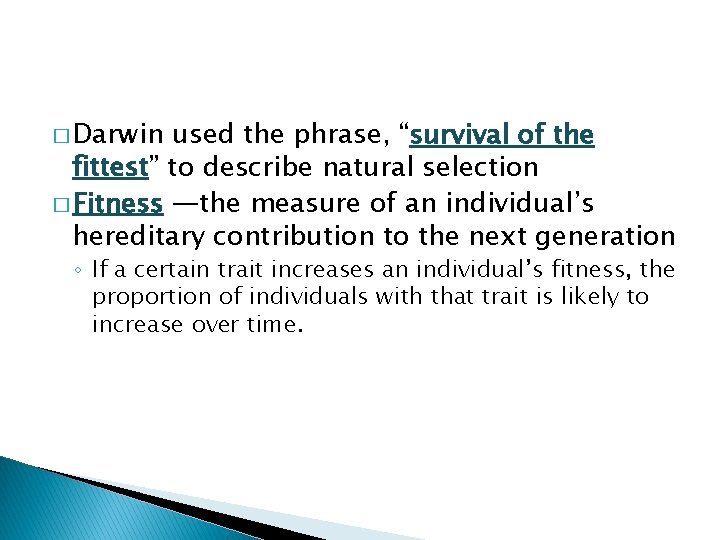 □ Darwin used the phrase, “survival of the fittest” to describe natural selection

□ Fitness —the measure of an individual’s hereditary contribution to the next generation

◦ If a certain trait increases an individual’s fitness, the proportion of individuals with that trait is likely to increase over time.